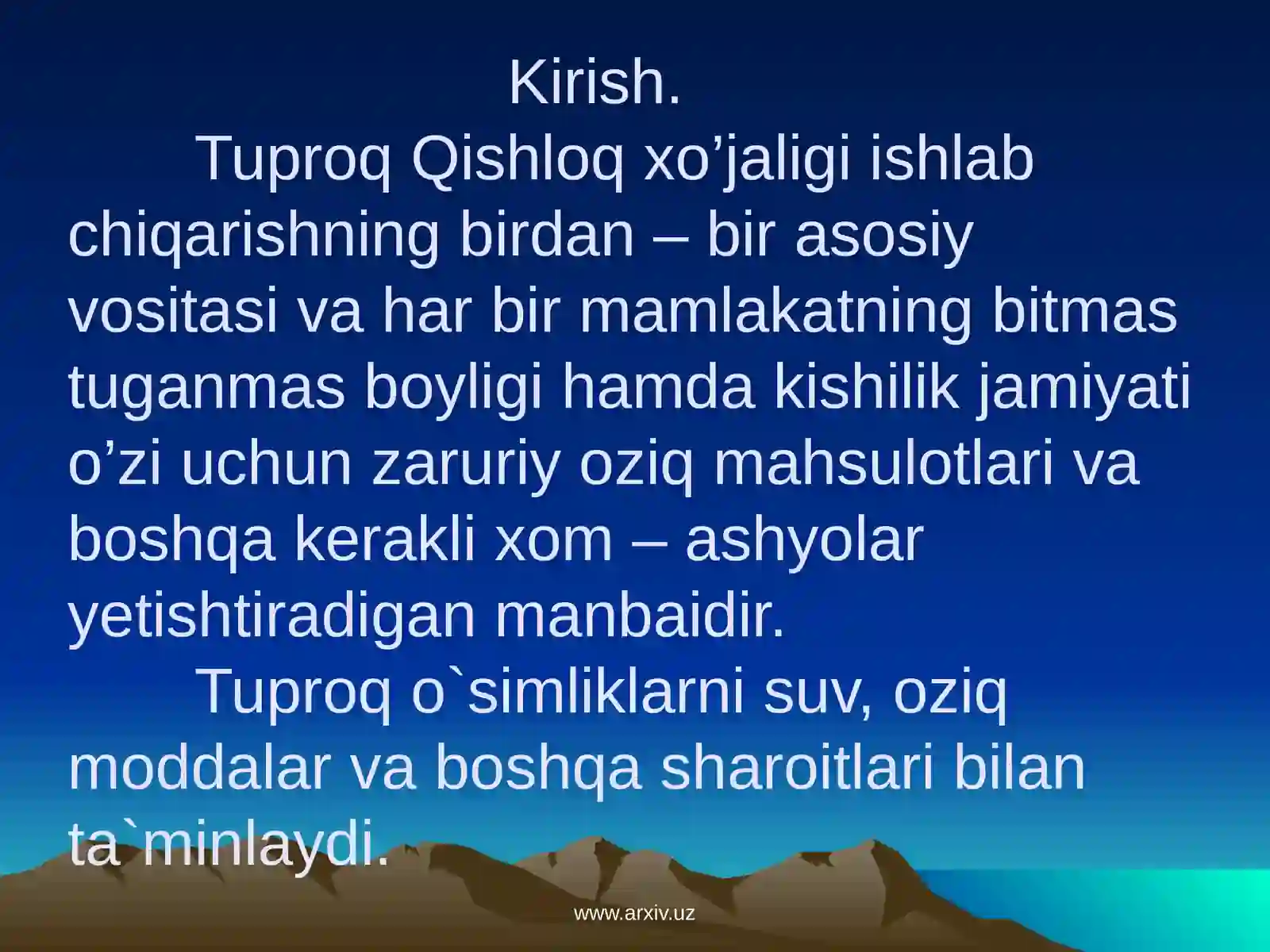 Kirish.

Tuproq Qishloq xo’jaligi ishlab chiqarishning birdan – bir asosiy vositasi va har bir mamlakatning bitmas tuganmas boyligi hamda kishilik jamiyati o’zi uchun zaruriy oziq mahsulotlari va boshqa kerakli xom – ashyolar yetishtiradigan manbaidir.

Tuproq o`simliklarni suv, oziq moddalar va boshqa sharoitlari bilan ta`minlaydi.

www.arxiv.uz